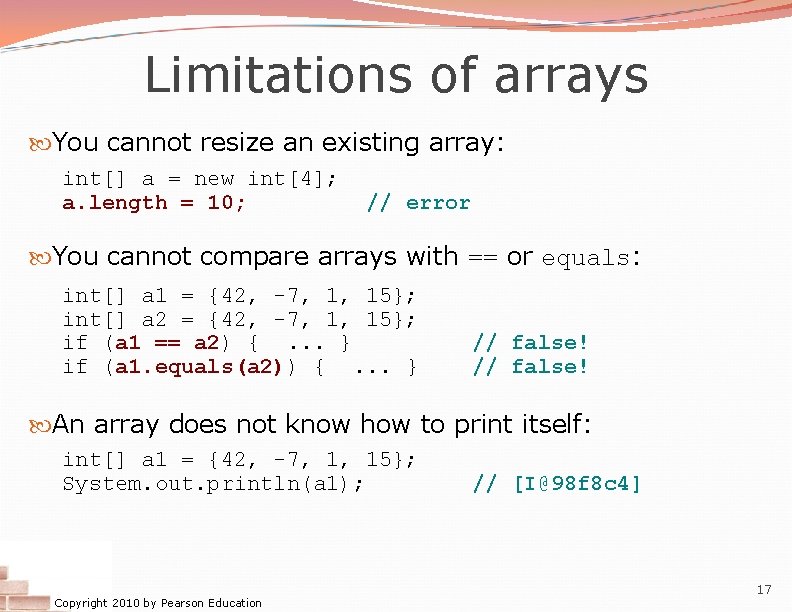 Limitations of arrays

You cannot resize an existing array:

int[] a = new int[4];
a.length = 10;          // error

You cannot compare arrays with == or equals:

int[] a1 = {42, -7, 1, 15};
int[] a2 = {42, -7, 1, 15};
if (a1 == a2) { ... }          // false!
if (a1.equals(a2)) { ... }     // false!

An array does not know how to print itself:

int[] a1 = {42, -7, 1, 15};
System.out.println(a1);        // [I@98f8c4]

Copyright 2010 by Pearson Education

17